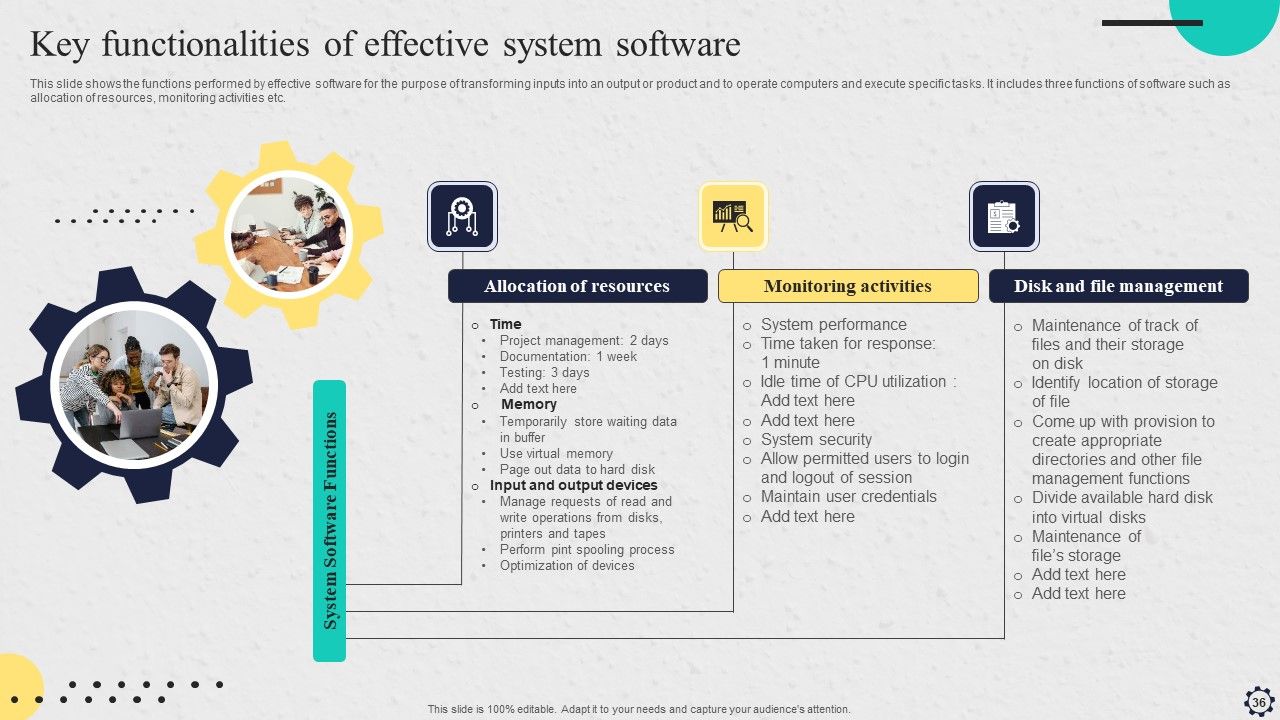 Key functionalities of effective system software

This slide shows the functions performed by effective software for the purpose of transforming inputs into an output or product and to operate computers and execute specific tasks. It includes three functions of software such as allocation of resources, monitoring activities etc.

System Software Functions

Allocation of resources

o Time
• Project management: 2 days
• Documentation: 1 week
• Testing: 3 days
• Add text here
o Memory
• Temporarily store waiting data in buffer
• Use virtual memory
• Page out data to hard disk
o Input and output devices
• Manage requests of read and write operations from disks, printers and tapes
• Perform pint spooling process
• Optimization of devices

Monitoring activities

o System performance
o Time taken for response: 1 minute
o Idle time of CPU utilization : Add text here
o Add text here
o System security
o Allow permitted users to login and logout of session
o Maintain user credentials
o Add text here

Disk and file management

o Maintenance of track of files and their storage on disk
o Identify location of storage of file
o Come up with provision to create appropriate directories and other file management functions
o Divide available hard disk into virtual disks
o Maintenance of file's storage
o Add text here
o Add text here

This slide is 100% editable. Adapt it to your needs and capture your audience's attention.

36